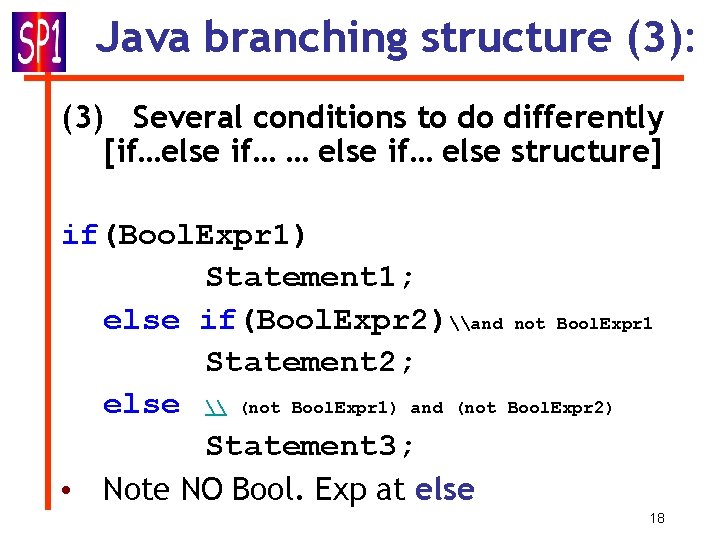 SP1

Java branching structure (3):

(3) Several conditions to do differently [if…else if… … else if… else structure]

if(BoolExpr1)
Statement1;
else if(BoolExpr2)\\and not BoolExpr1
Statement2;
else \\ (not BoolExpr1) and (not BoolExpr2)
Statement3;

• Note NO Bool. Exp at else

18